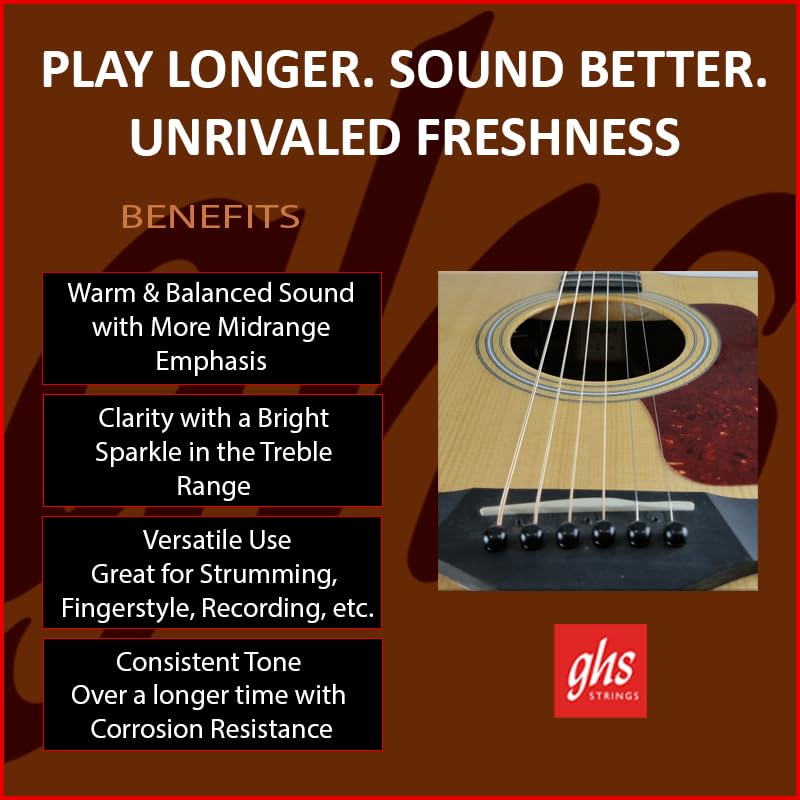 PLAY LONGER. SOUND BETTER. UNRIVALED FRESHNESS

BENEFITS

Warm & Balanced Sound with More Midrange Emphasis

Clarity with a Bright Sparkle in the Treble Range

Versatile Use
Great for Strumming, Fingerstyle, Recording, etc.

Consistent Tone
Over a longer time with Corrosion Resistance

ghs
STRINGS